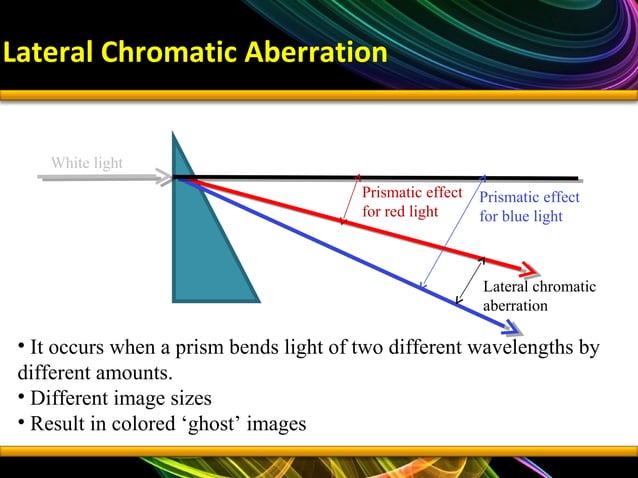 Lateral Chromatic Aberration

White light

Prismatic effect for red light

Prismatic effect for blue light

Lateral chromatic aberration

• It occurs when a prism bends light of two different wavelengths by different amounts.
• Different image sizes
• Result in colored ‘ghost’ images